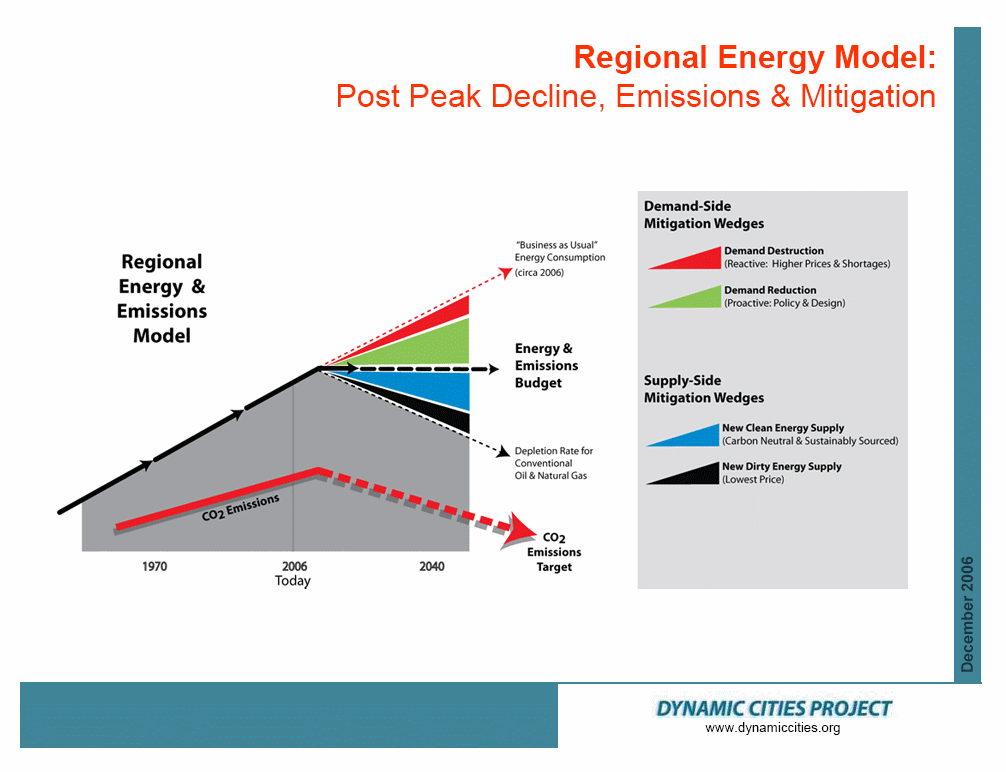 Regional Energy Model:
Post Peak Decline, Emissions & Mitigation

Regional Energy & Emissions Model

"Business as Usual" Energy Consumption (circa 2006)

Energy & Emissions Budget

Depletion Rate for Conventional Oil & Natural Gas

$CO_2$ Emissions

$CO_2$ Emissions Target

1970

2006
Today

2040

Demand-Side Mitigation Wedges

Demand Destruction
(Reactive: Higher Prices & Shortages)

Demand Reduction
(Proactive: Policy & Design)

Supply-Side Mitigation Wedges

New Clean Energy Supply
(Carbon Neutral & Sustainably Sourced)

New Dirty Energy Supply
(Lowest Price)

December 2006

DYNAMIC CITIES PROJECT
www.dynamiccities.org